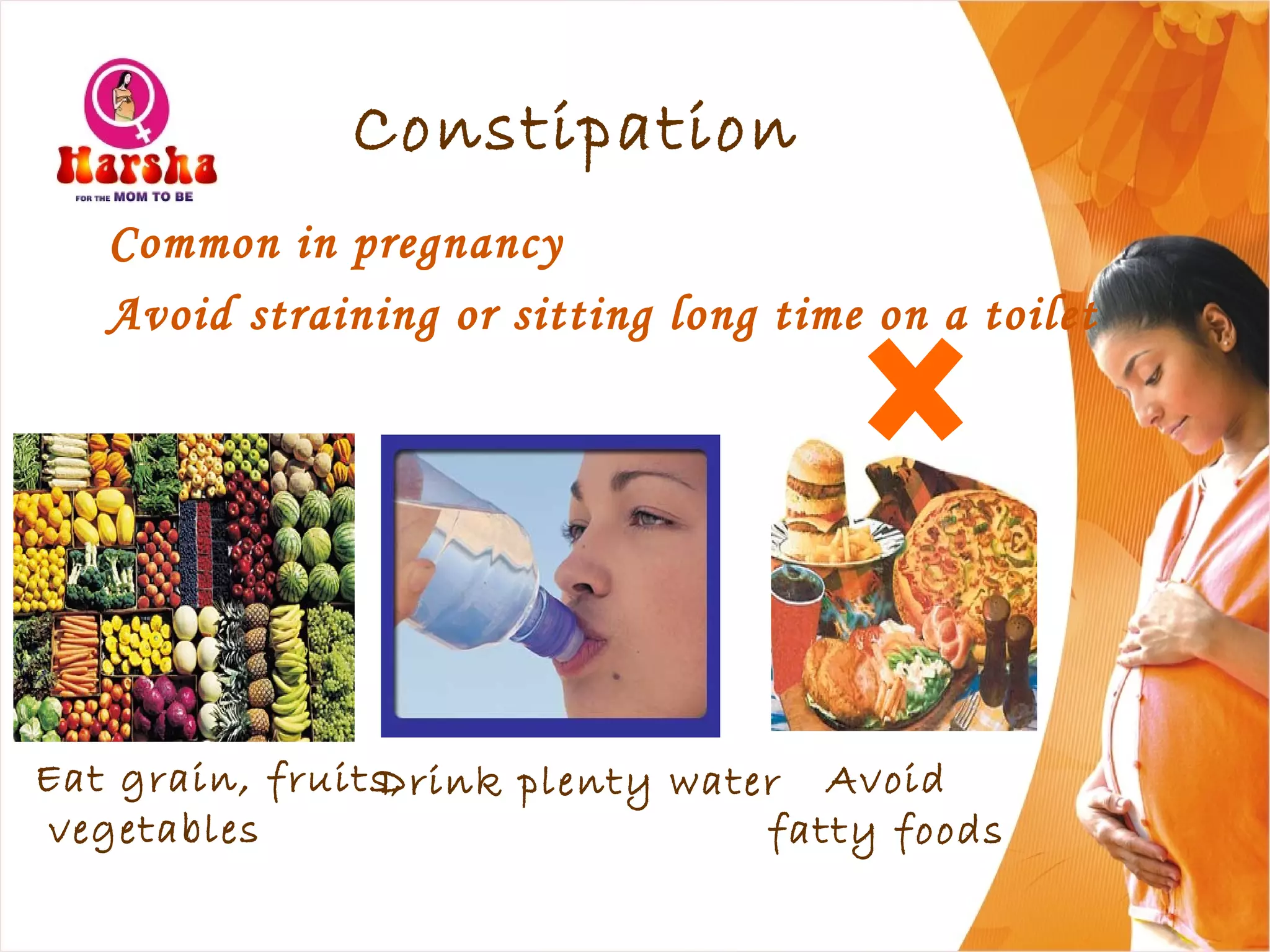 Harsha
FOR THE MOM TO BE

Constipation

Common in pregnancy

Avoid straining or sitting long time on a toilet

Eat grain, fruits vegetables

Drink plenty water

Avoid fatty foods